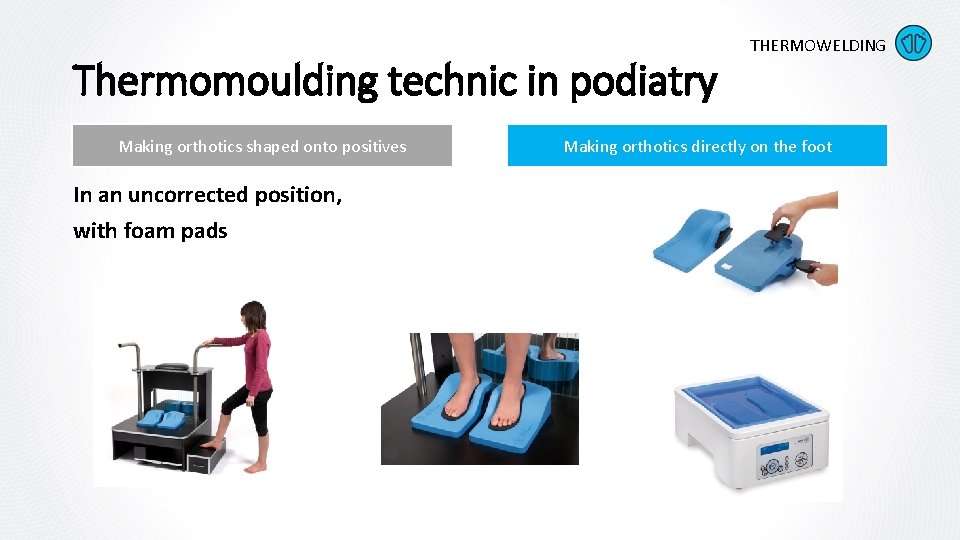 THERMOWELDING

Thermomoulding technic in podiatry

Making orthotics shaped onto positives

Making orthotics directly on the foot

In an uncorrected position,
with foam pads